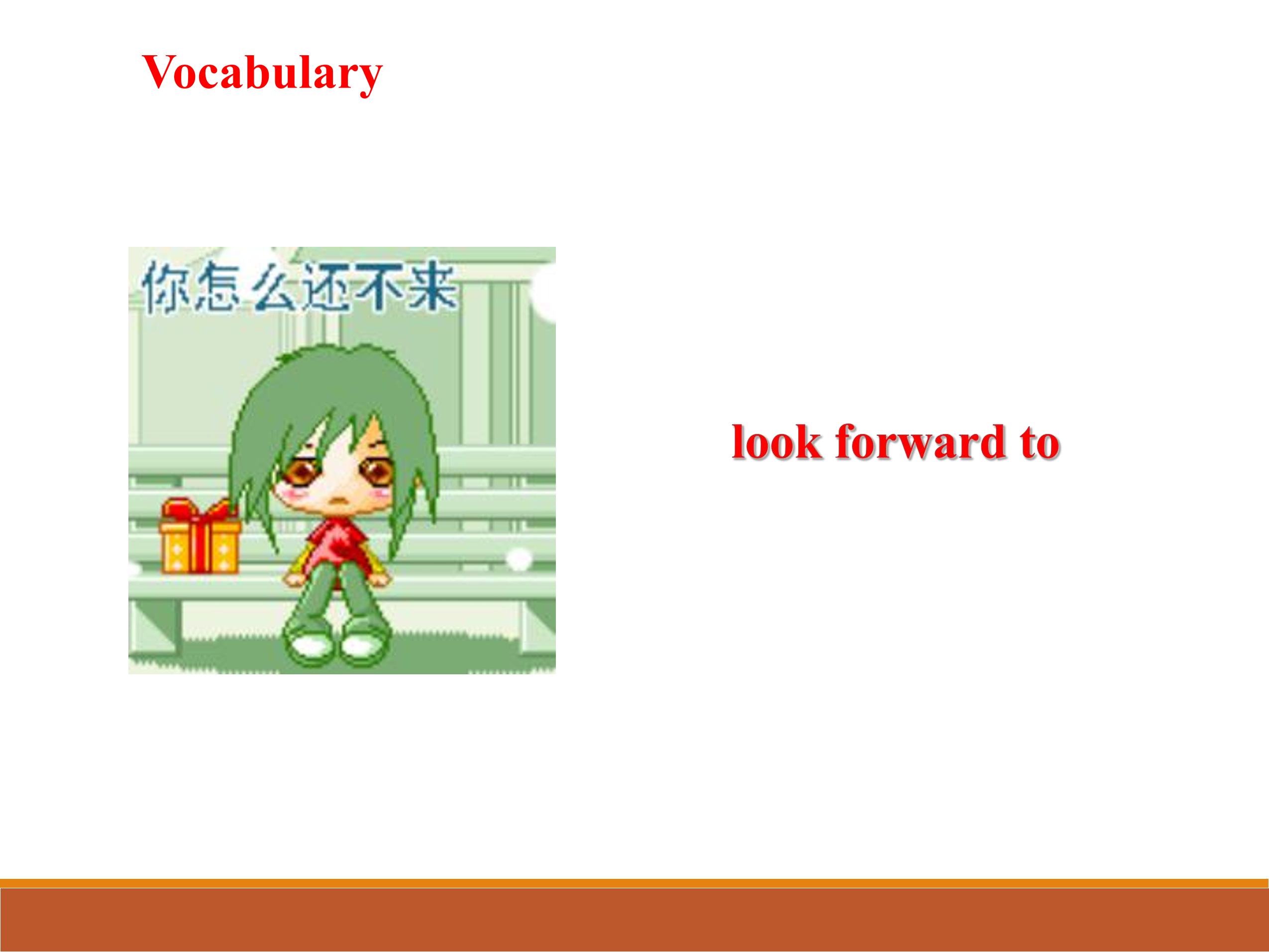 Vocabulary

你怎么还不来

look forward to